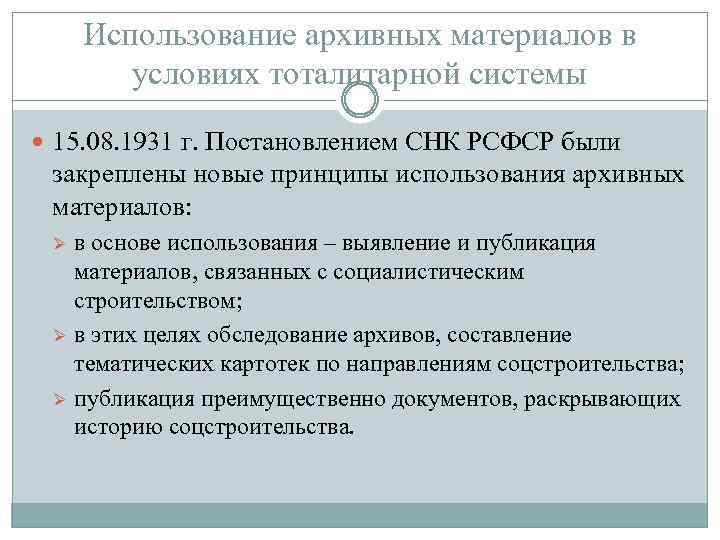 Использование архивных материалов в условиях тоталитарной системы

15.08.1931 г. Постановлением СНК РСФСР были закреплены новые принципы использования архивных материалов:

в основе использования – выявление и публикация материалов, связанных с социалистическим строительством;

в этих целях обследование архивов, составление тематических картотек по направлениям соцстроительства;

публикация преимущественно документов, раскрывающих историю соцстроительства.